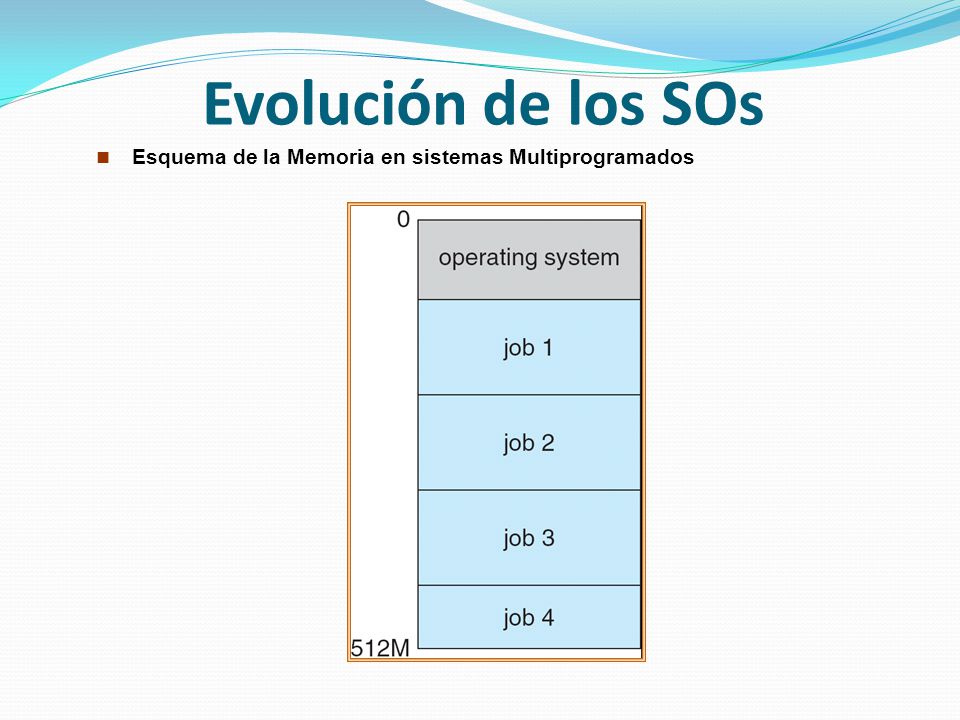 Evolución de los SOs

Esquema de la Memoria en sistemas Multiprogramados

0

operating system

job 1

job 2

job 3

job 4

512M